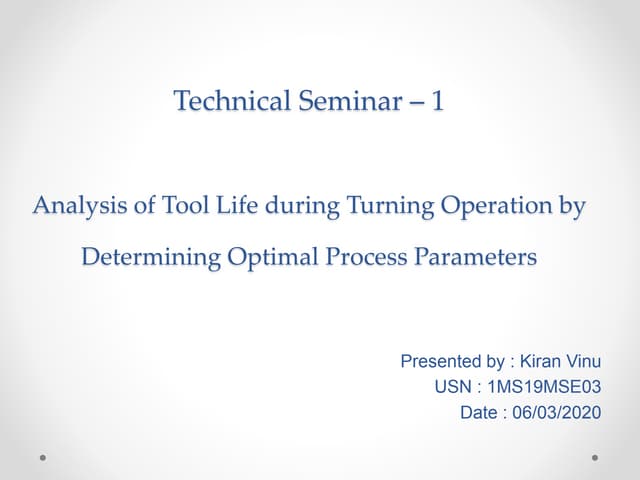 Technical Seminar – 1

Analysis of Tool Life during Turning Operation by Determining Optimal Process Parameters

Presented by : Kiran Vinu
USN : 1MS19MSE03
Date : 06/03/2020